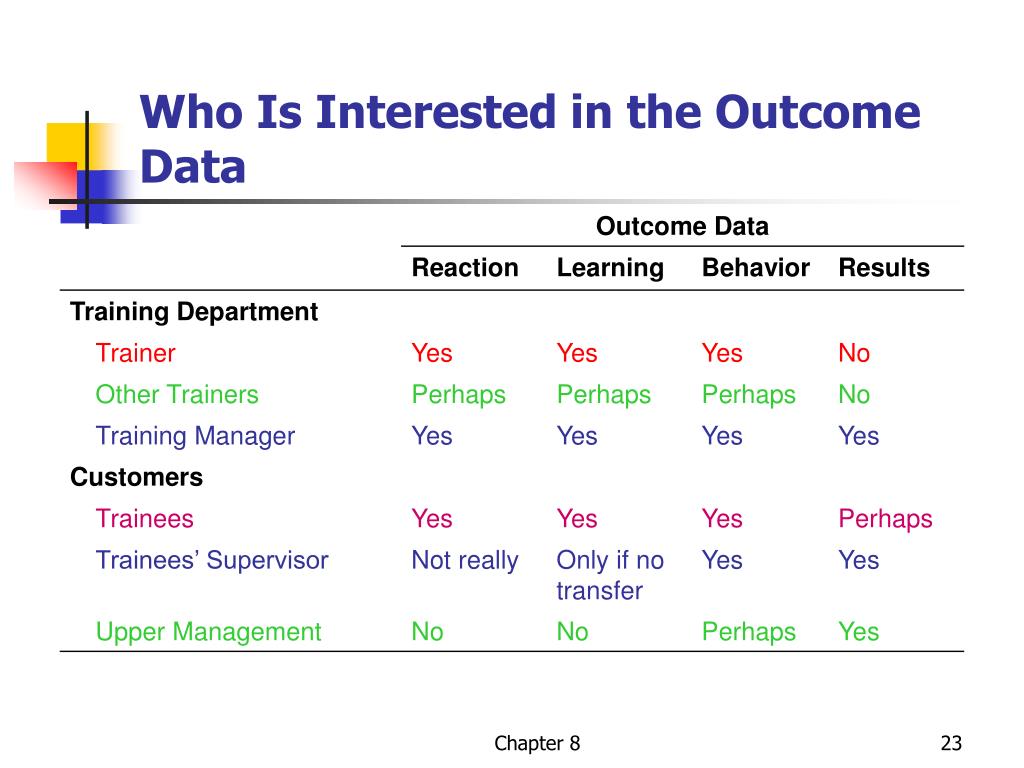 Who Is Interested in the Outcome Data

| | Outcome Data | | | |
|---|---|---|---|---|
| | Reaction | Learning | Behavior | Results |
| Training Department | | | | |
| Trainer | Yes | Yes | Yes | No |
| Other Trainers | Perhaps | Perhaps | Perhaps | No |
| Training Manager | Yes | Yes | Yes | Yes |
| Customers | | | | |
| Trainees | Yes | Yes | Yes | Perhaps |
| Trainees’ Supervisor | Not really | Only if no transfer | Yes | Yes |
| Upper Management | No | No | Perhaps | Yes |

Chapter 8

23